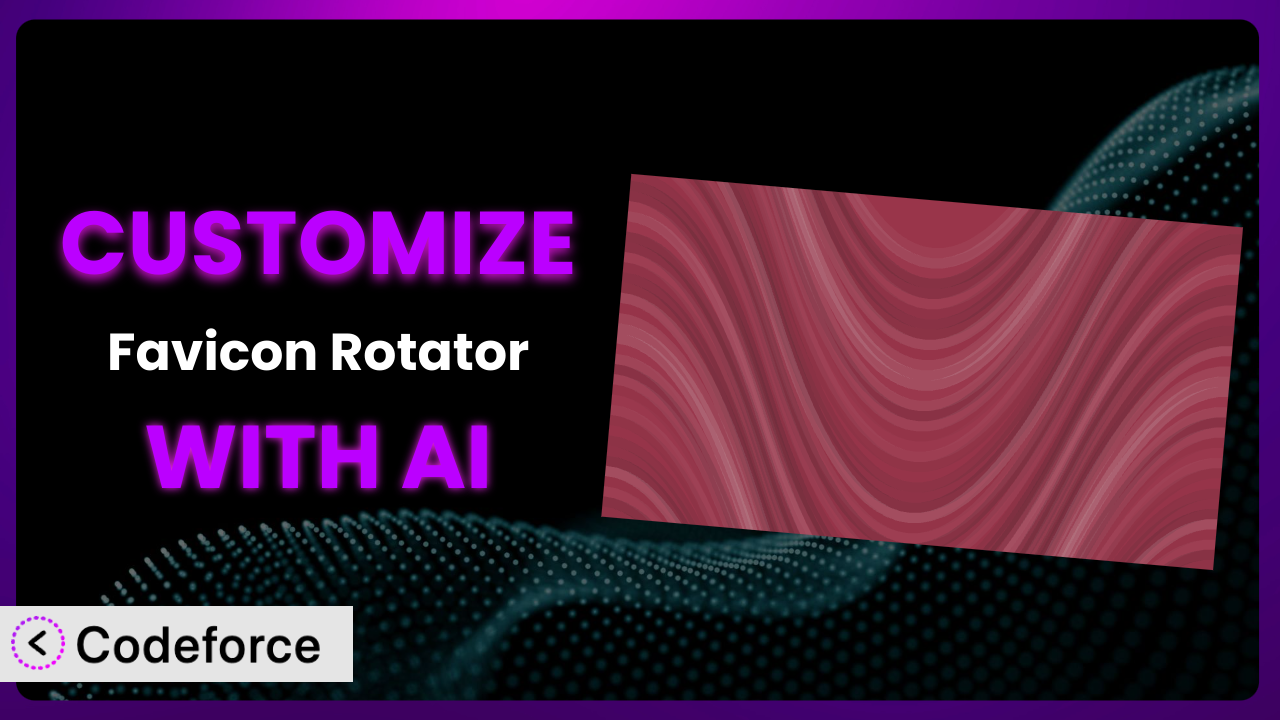 CUSTOMIZE
Favicon Rotator
WITH AI
Codeforce